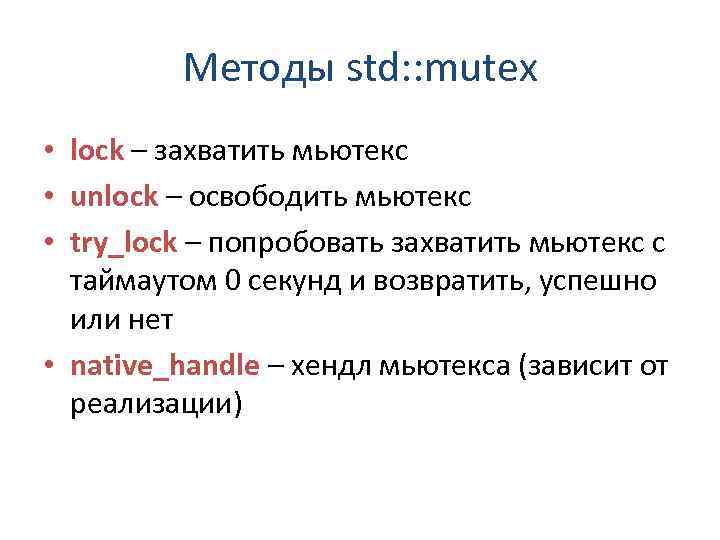 Методы std::mutex

• lock – захватить мьютекс
• unlock – освободить мьютекс
• try_lock – попробовать захватить мьютекс с таймаутом 0 секунд и возвратить, успешно или нет
• native_handle – хендл мьютекса (зависит от реализации)